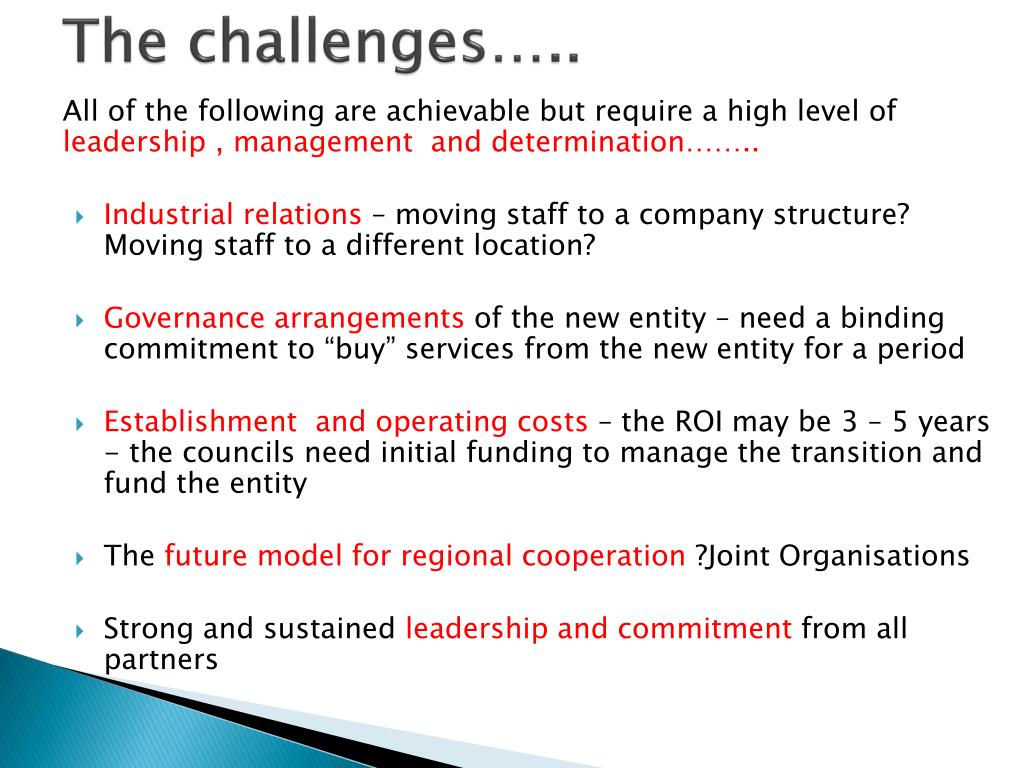 The challenges…..

All of the following are achievable but require a high level of leadership , management and determination……..

Industrial relations – moving staff to a company structure? Moving staff to a different location?

Governance arrangements of the new entity – need a binding commitment to “buy” services from the new entity for a period

Establishment and operating costs – the ROI may be 3 – 5 years - the councils need initial funding to manage the transition and fund the entity

The future model for regional cooperation ?Joint Organisations

Strong and sustained leadership and commitment from all partners